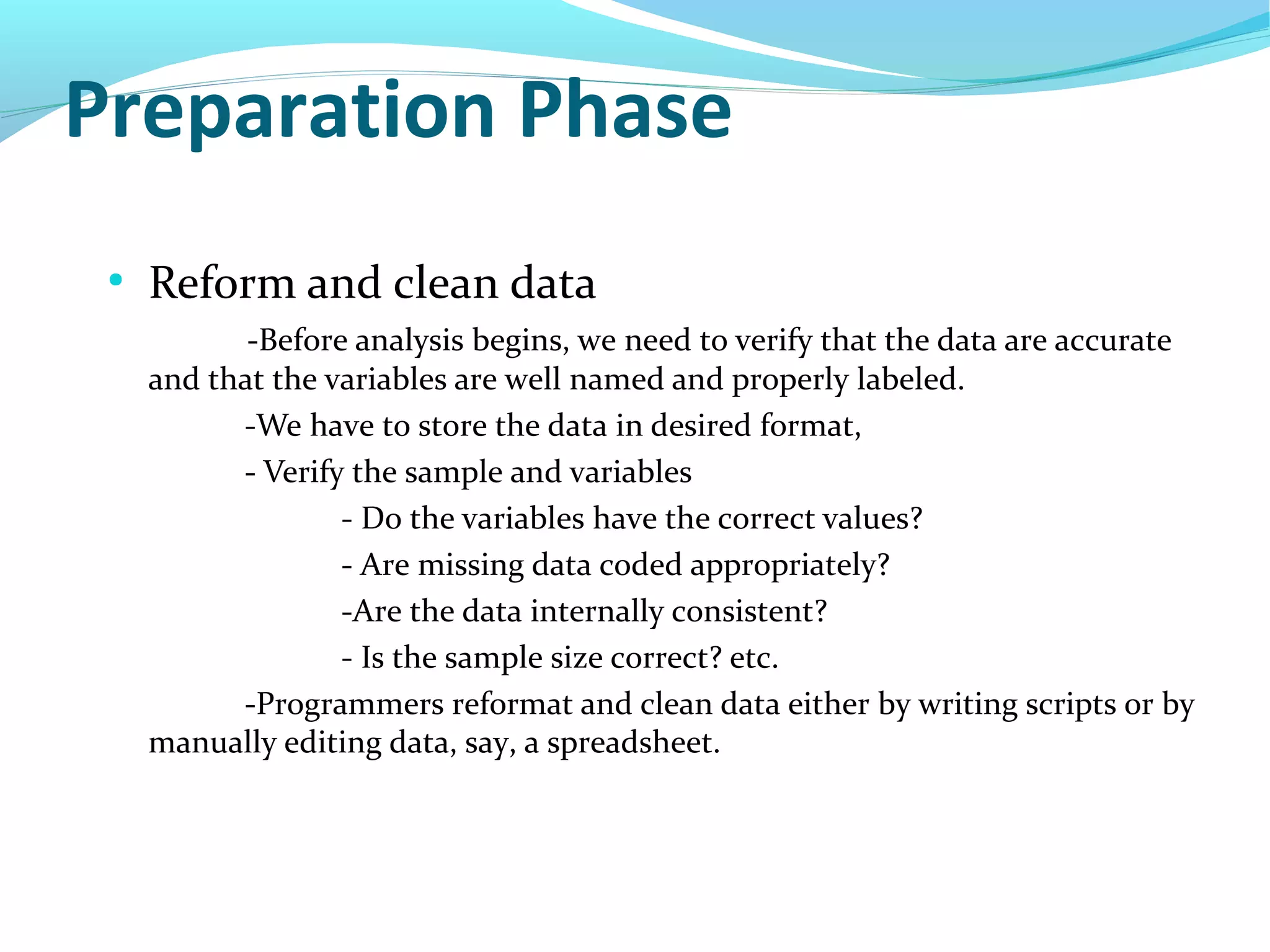 Preparation Phase

• Reform and clean data

-Before analysis begins, we need to verify that the data are accurate and that the variables are well named and properly labeled.

-We have to store the data in desired format,

- Verify the sample and variables

- Do the variables have the correct values?

- Are missing data coded appropriately?

-Are the data internally consistent?

- Is the sample size correct? etc.

-Programmers reformat and clean data either by writing scripts or by manually editing data, say, a spreadsheet.